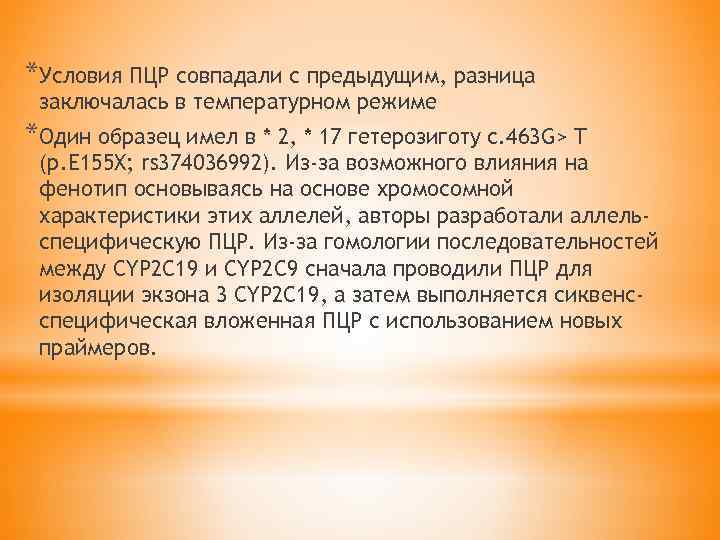 *Условия ПЦР совпадали с предыдущим, разница заключалась в температурном режиме

*Один образец имел в * 2, * 17 гетерозиготу с.463G> T (p.E155X; rs374036992). Из-за возможного влияния на фенотип основываясь на основе хромосомной характеристики этих аллелей, авторы разработали аллель-специфическую ПЦР. Из-за гомологии последовательностей между CYP2C19 и CYP2C9 сначала проводили ПЦР для изоляции экзона 3 CYP2C19, а затем выполняется сиквенс-специфическая вложенная ПЦР с использованием новых праймеров.